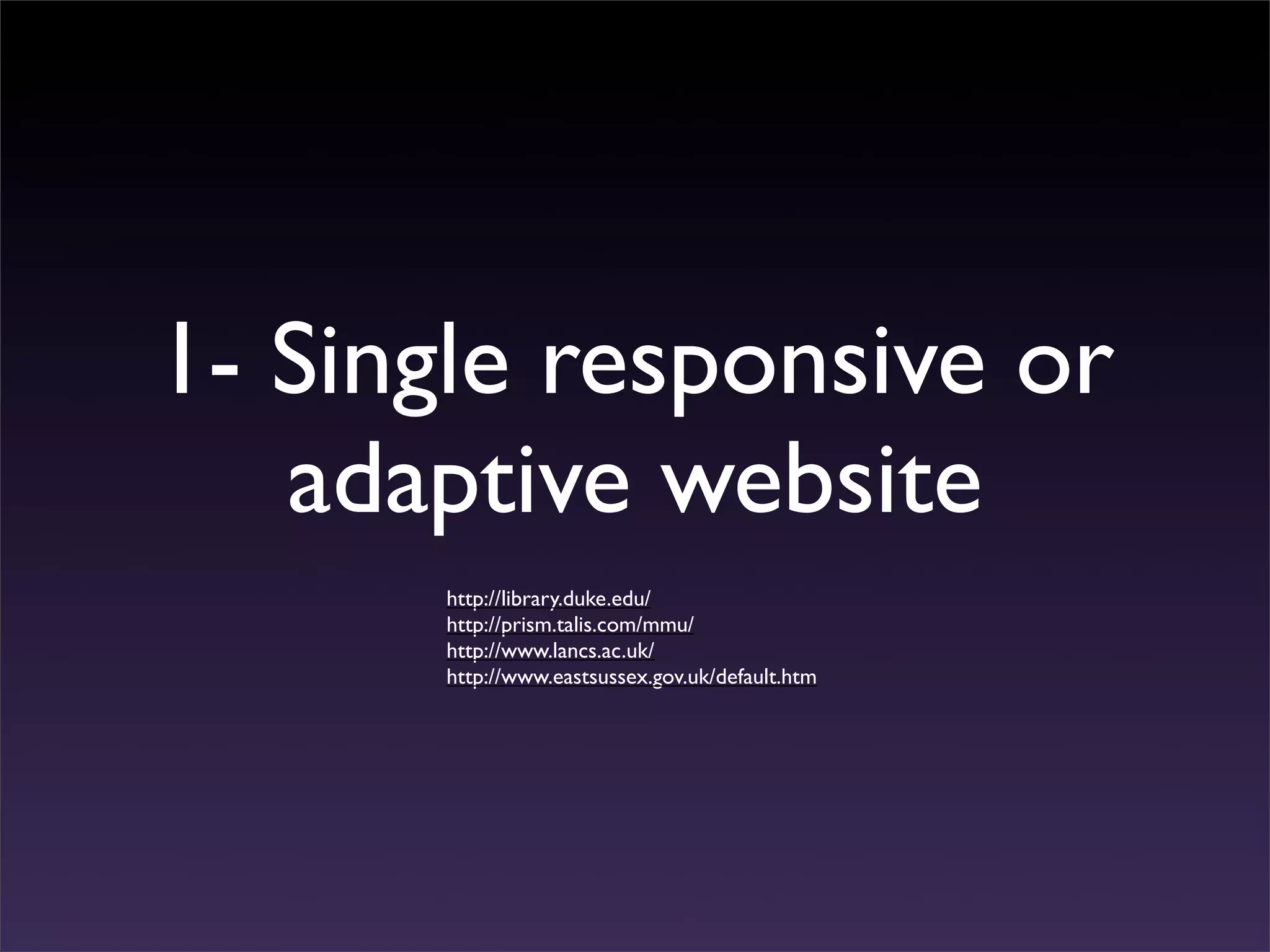 1- Single responsive or adaptive website

http://library.duke.edu/
http://prism.talis.com/mmu/
http://www.lancs.ac.uk/
http://www.eastsussex.gov.uk/default.htm